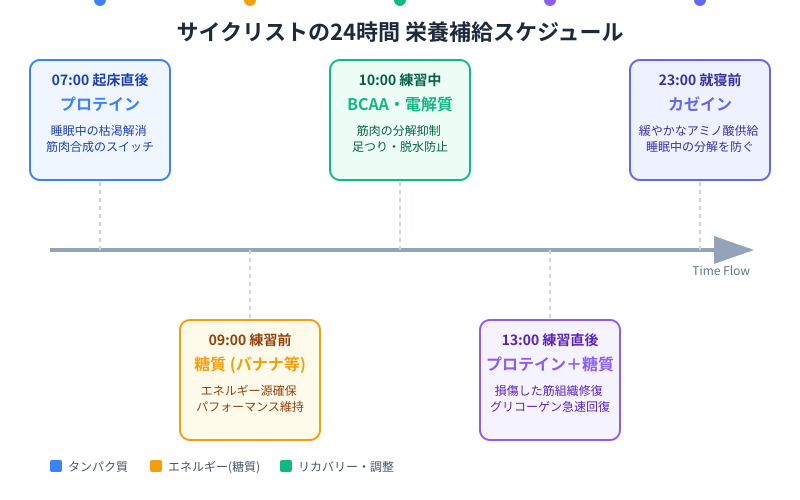 サイクリストの24時間 栄養補給スケジュール

07:00 起床直後
プロテイン
睡眠中の枯渇解消
筋肉合成のスイッチ

10:00 練習中
BCAA・電解質
筋肉の分解抑制
足つり・脱水防止

23:00 就寝前
カゼイン
緩やかなアミノ酸供給
睡眠中の分解を防ぐ

Time Flow

09:00 練習前
糖質 (バナナ等)
エネルギー源確保
パフォーマンス維持

13:00 練習直後
プロテイン＋糖質
損傷した筋組織修復
グリコーゲン急速回復

タンパク質
エネルギー(糖質)
リカバリー・調整